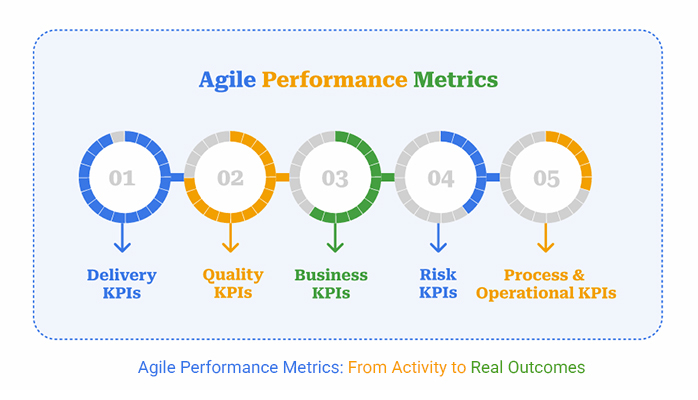 Agile Performance Metrics

01

02

03

04

05

Delivery KPIs

Quality KPIs

Business KPIs

Risk KPIs

Process & Operational KPIs

Agile Performance Metrics: From Activity to Real Outcomes